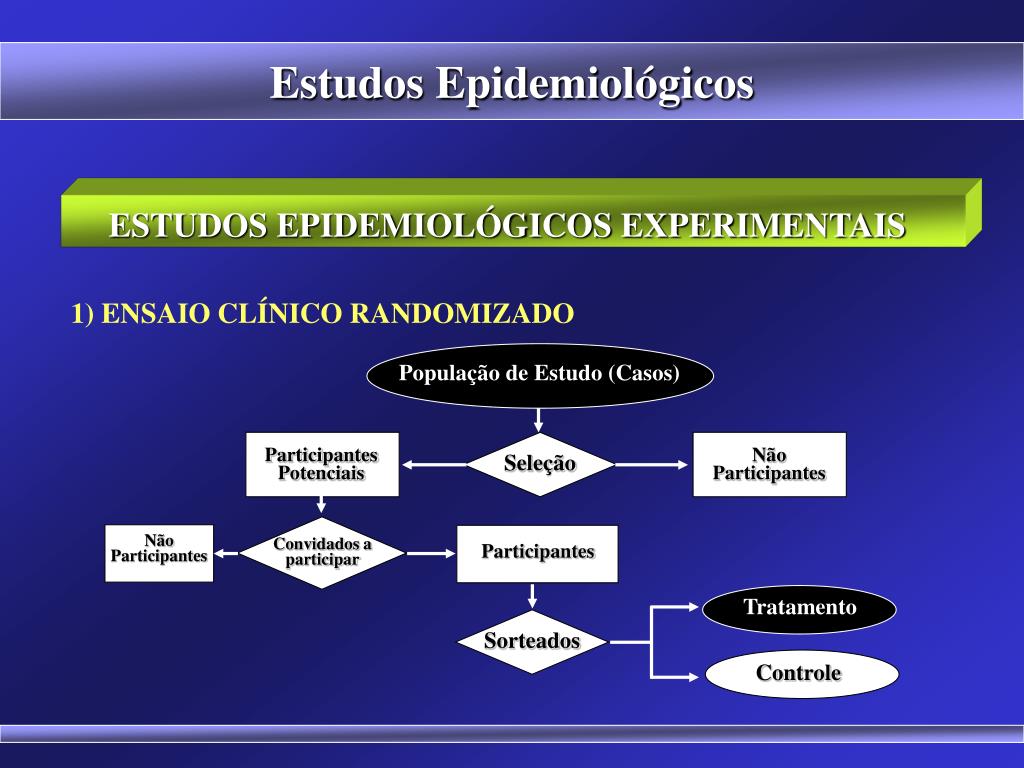 Estudos Epidemiológicos

ESTUDOS EPIDEMIOLÓGICOS EXPERIMENTAIS

1) ENSAIO CLÍNICO RANDOMIZADO

População de Estudo (Casos)

Participantes Potenciais

Seleção

Não Participantes

Não Participantes

Convidados a participar

Participantes

Sorteados

Tratamento

Controle